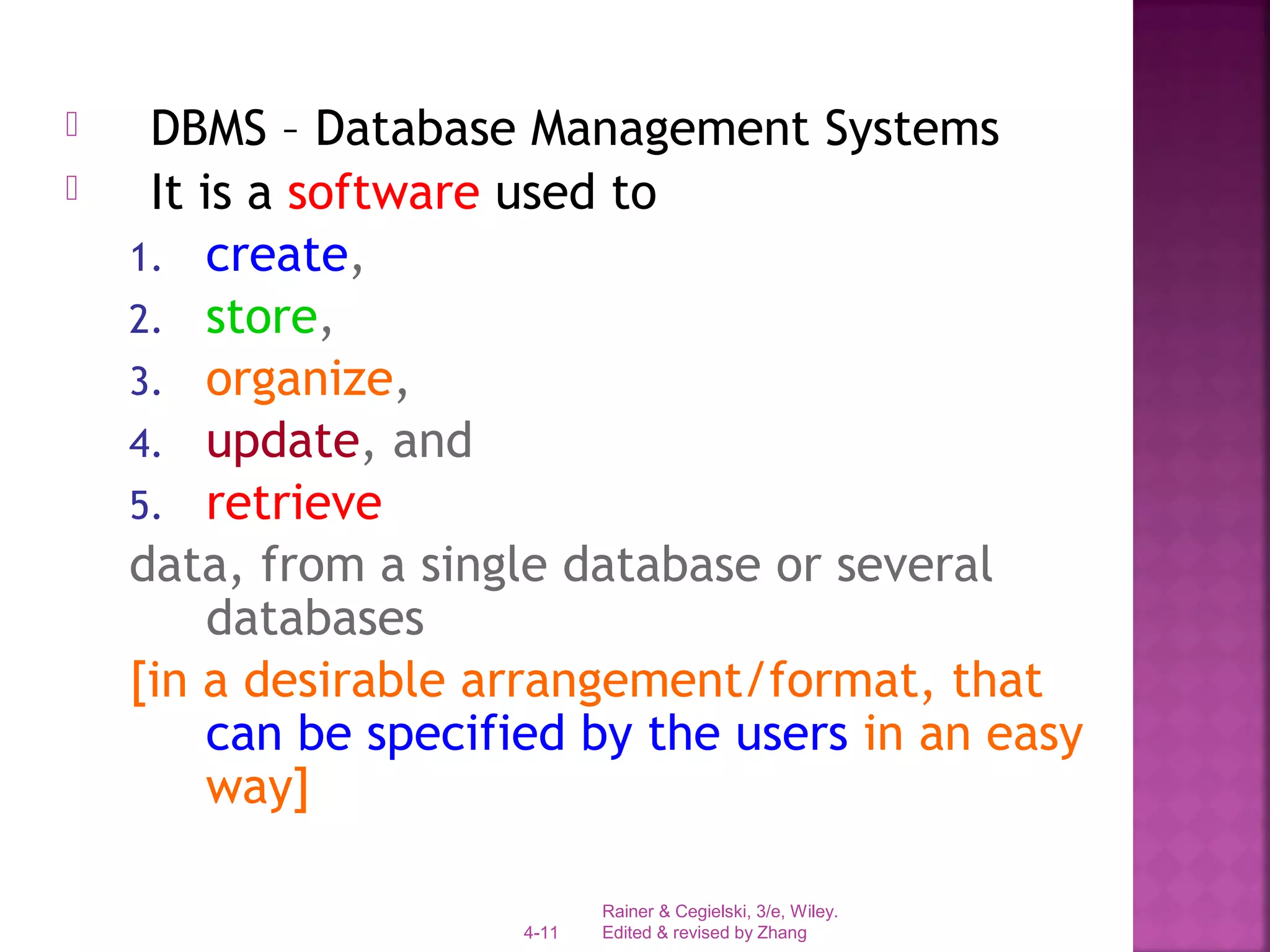 DBMS – Database Management Systems

It is a software used to

1. create,
2. store,
3. organize,
4. update, and
5. retrieve

data, from a single database or several databases

[in a desirable arrangement/format, that can be specified by the users in an easy way]

4-11

Rainer & Cegielski, 3/e, Wiley.
Edited & revised by Zhang